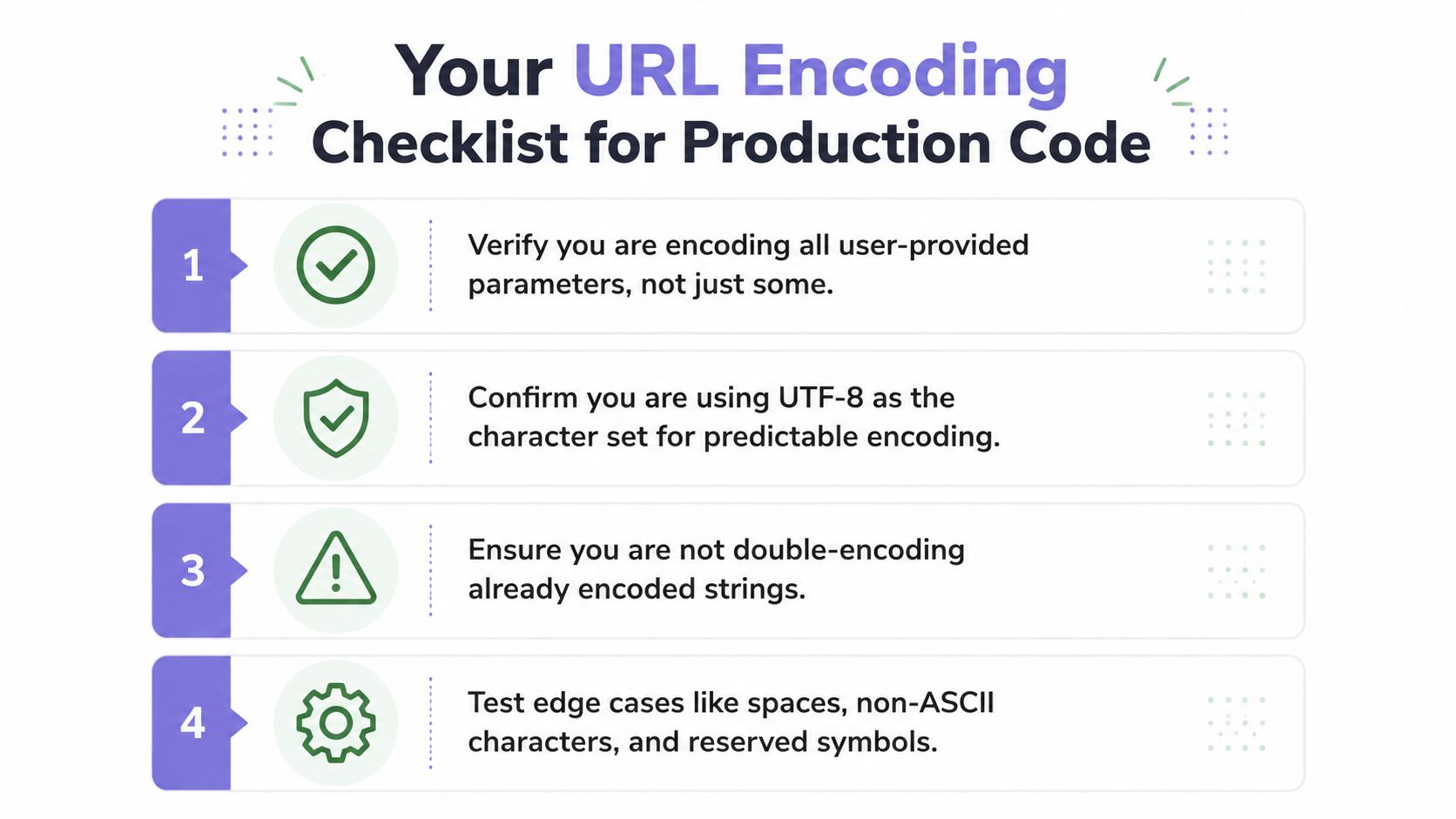 Your URL Encoding Checklist for Production Code

1 Verify you are encoding all user-provided parameters, not just some.

2 Confirm you are using UTF-8 as the character set for predictable encoding.

3 Ensure you are not double-encoding already encoded strings.

4 Test edge cases like spaces, non-ASCII characters, and reserved symbols.